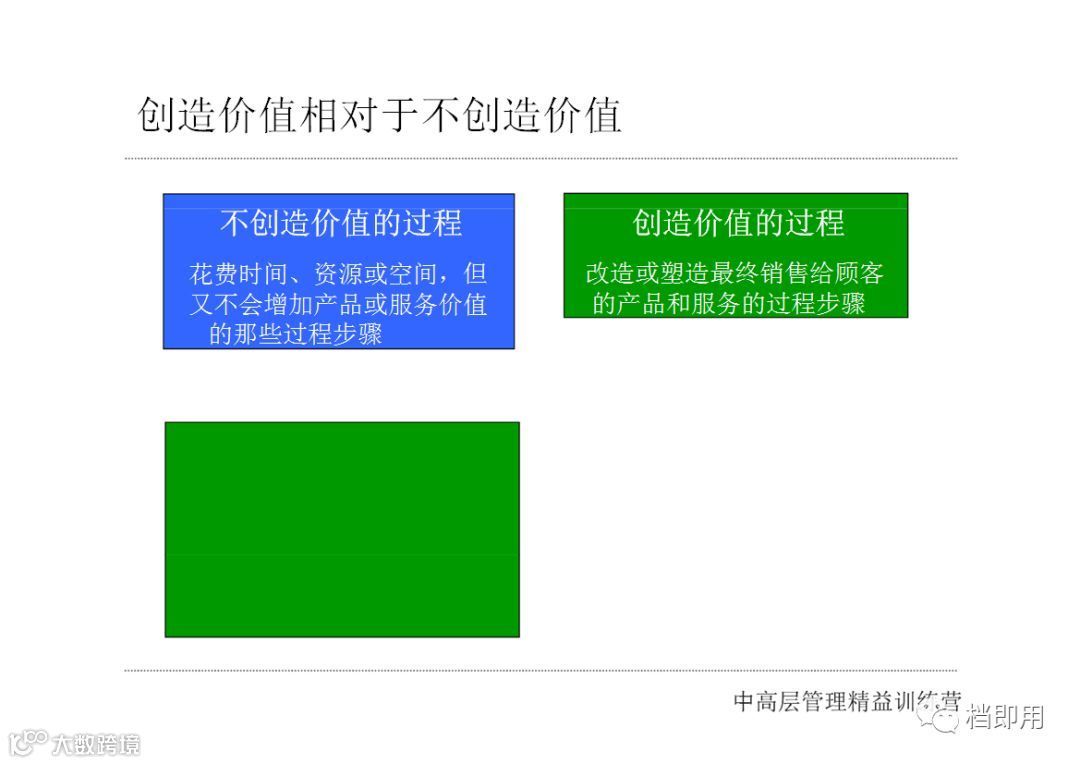 创造价值相对于不创造价值

不创造价值的过程

花费时间、资源或空间，但又不会增加产品或服务价值的那些过程步骤

创造价值的过程

改造或塑造最终销售给顾客的产品和服务的过程步骤

中高层管理精益训练营

档即用

大数跨境